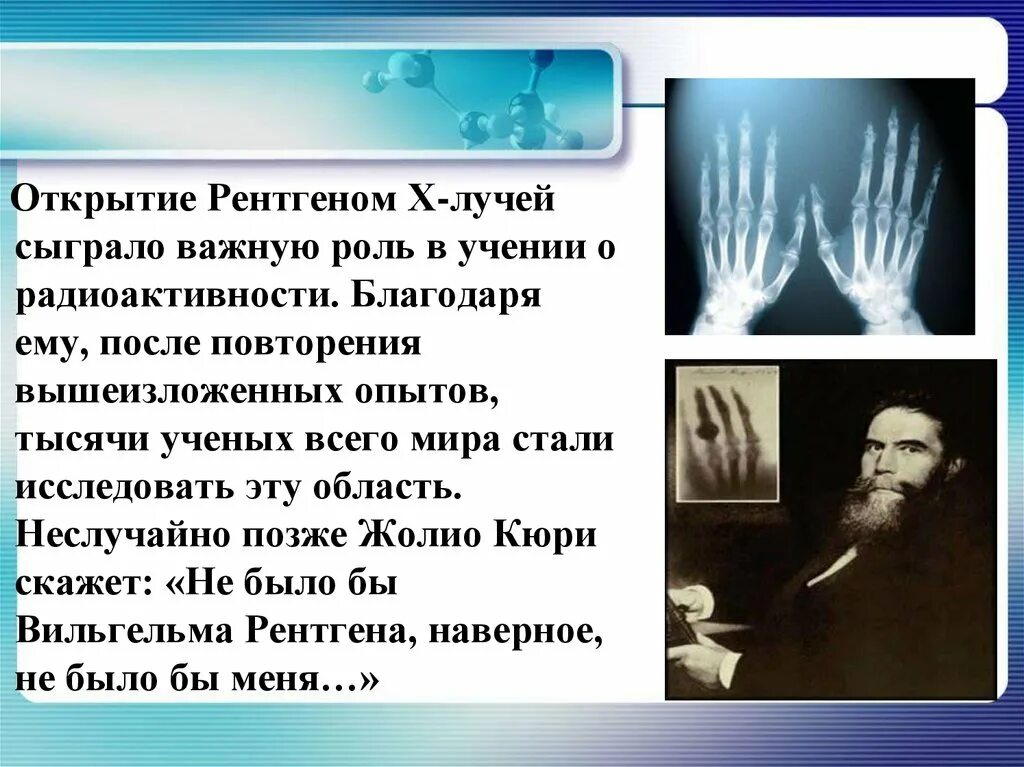 Открытие Рентгеном Х-лучей сыграло важную роль в учении о радиоактивности. Благодаря ему, после повторения вышеизложенных опытов, тысячи ученых всего мира стали исследовать эту область. Неслучайно позже Жолио Кюри скажет: «Не было бы Вильгельма Рентгена, наверное, не было бы меня…»